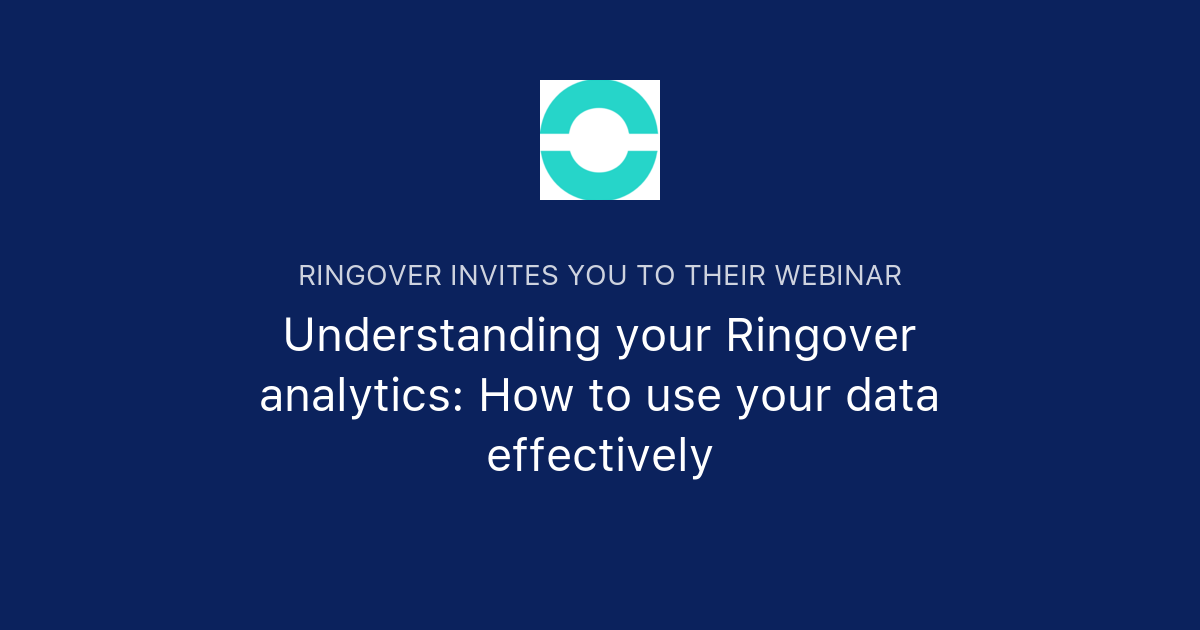 RINGOVER INVITES YOU TO THEIR WEBINAR

Understanding your Ringover analytics: How to use your data effectively